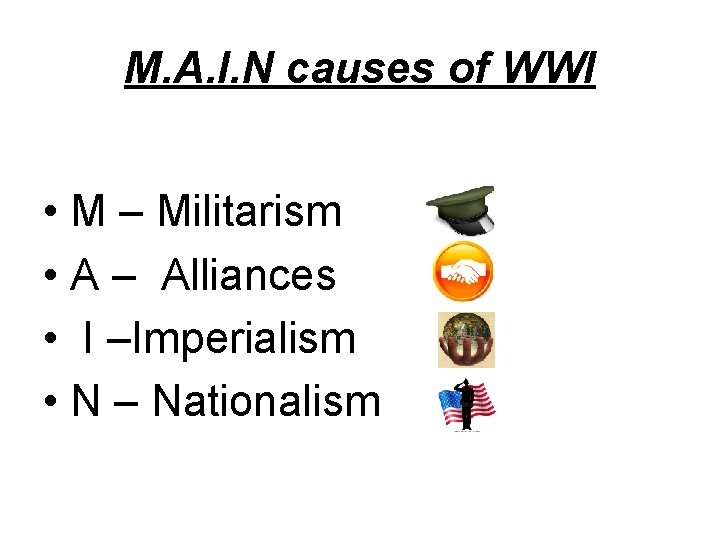 M.A.I.N causes of WWI

• M – Militarism
• A – Alliances
• I –Imperialism
• N – Nationalism